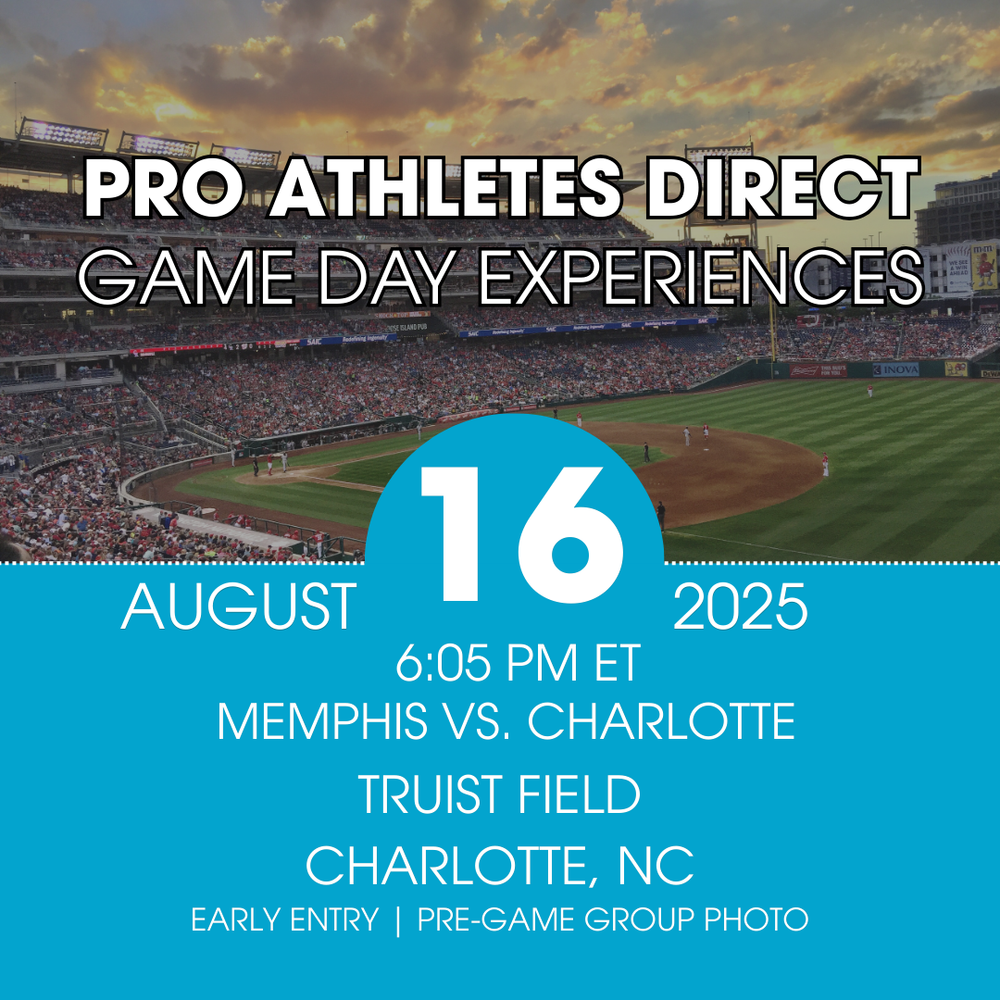 PRO ATHLETES DIRECT
GAME DAY EXPERIENCES

AUGUST 16 2025
6:05 PM ET
MEMPHIS VS. CHARLOTTE
TRUIST FIELD
CHARLOTTE, NC
EARLY ENTRY | PRE-GAME GROUP PHOTO